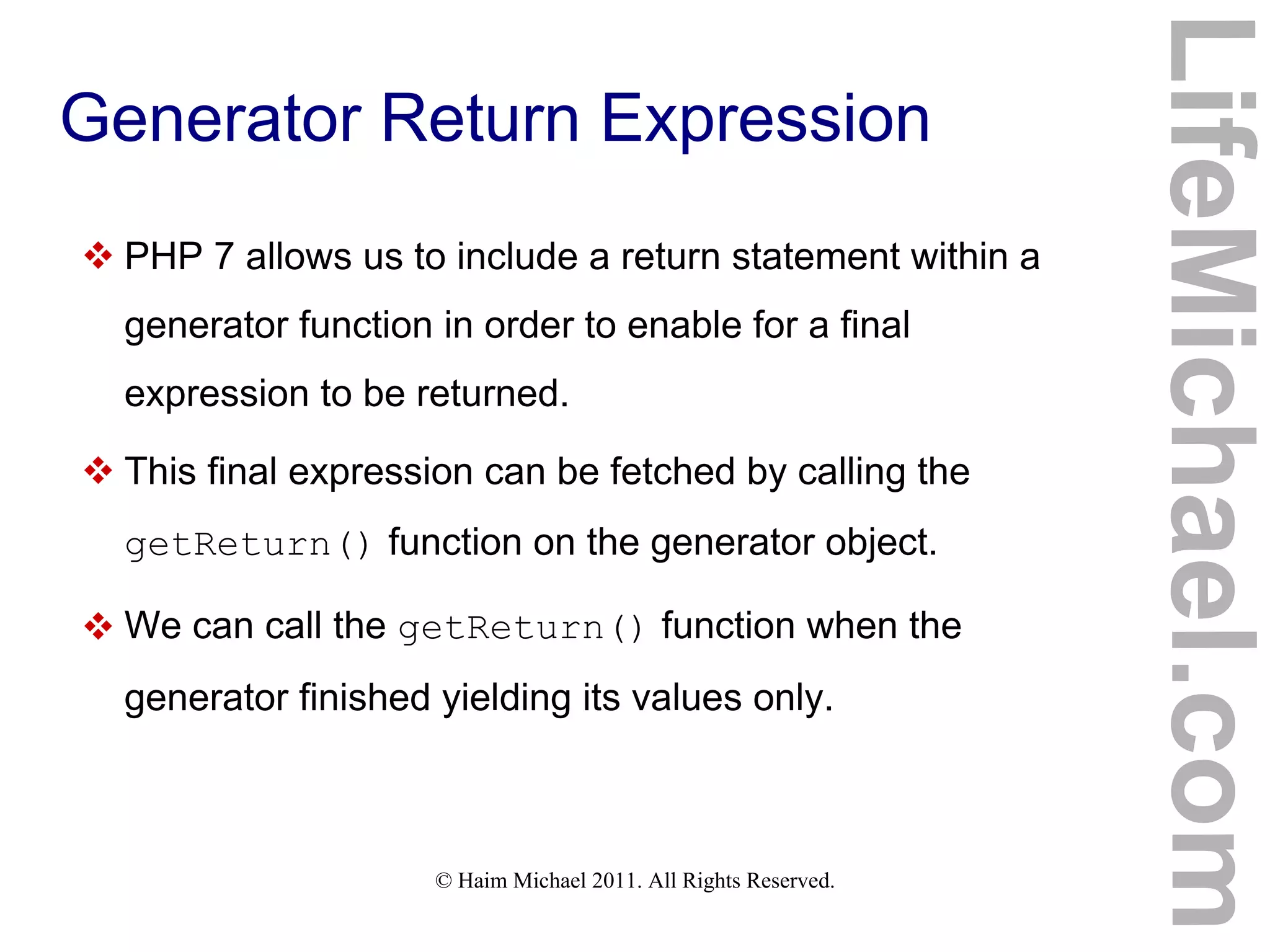 Generator Return Expression

❖ PHP 7 allows us to include a return statement within a generator function in order to enable for a final expression to be returned.

❖ This final expression can be fetched by calling the getReturn() function on the generator object.

❖ We can call the getReturn() function when the generator finished yielding its values only.

© Haim Michael 2011. All Rights Reserved.

LifeMichael.com